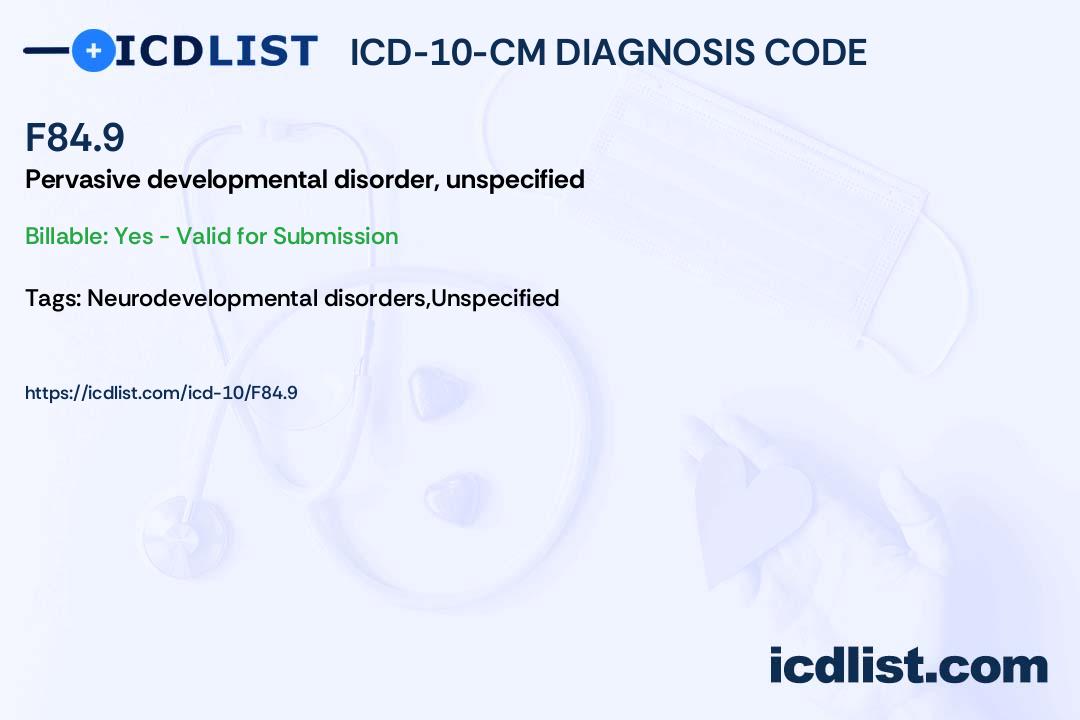 ICDLIST ICD-10-CM DIAGNOSIS CODE

F84.9
Pervasive developmental disorder, unspecified

Billable: Yes - Valid for Submission

Tags: Neurodevelopmental disorders,Unspecified

https://icdlist.com/icd-10/F84.9

icdlist.com